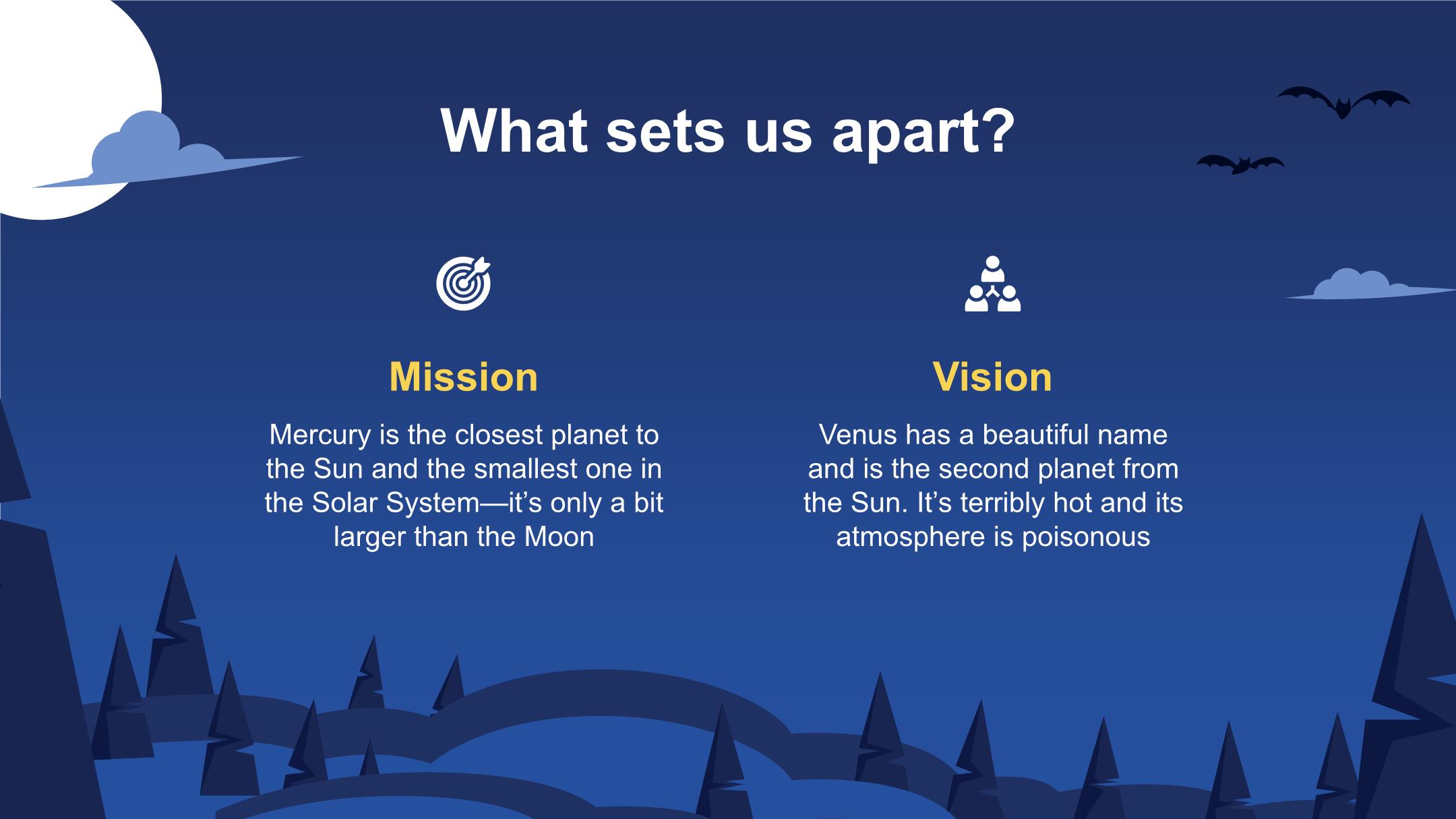 What sets us apart?

Mission

Mercury is the closest planet to the Sun and the smallest one in the Solar System—it's only a bit larger than the Moon

Vision

Venus has a beautiful name and is the second planet from the Sun. It's terribly hot and its atmosphere is poisonous